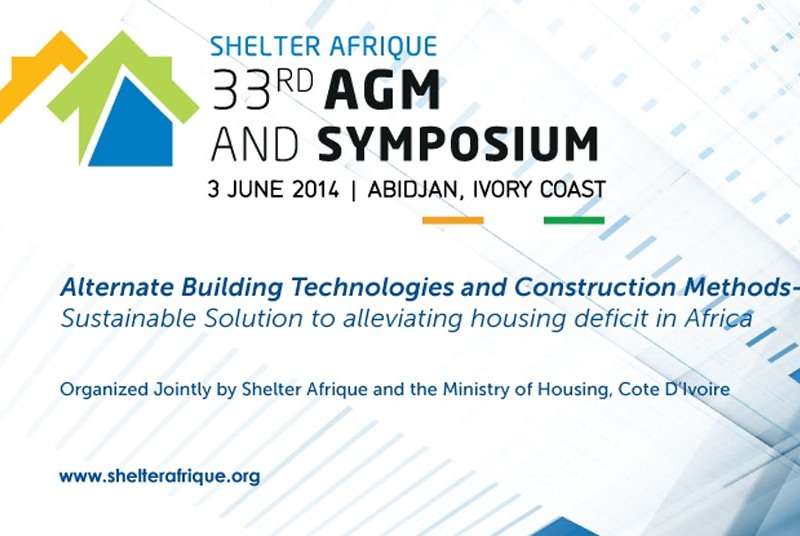 SHELTER AFRIQUE
33RD AGM
AND SYMPOSIUM
3 JUNE 2014 | ABIDJAN, IVORY COAST

Alternate Building Technologies and Construction Methods-
Sustainable Solution to alleviating housing deficit in Africa

Organized Jointly by Shelter Afrique and the Ministry of Housing, Cote D'Ivoire

www.shelterafrique.org